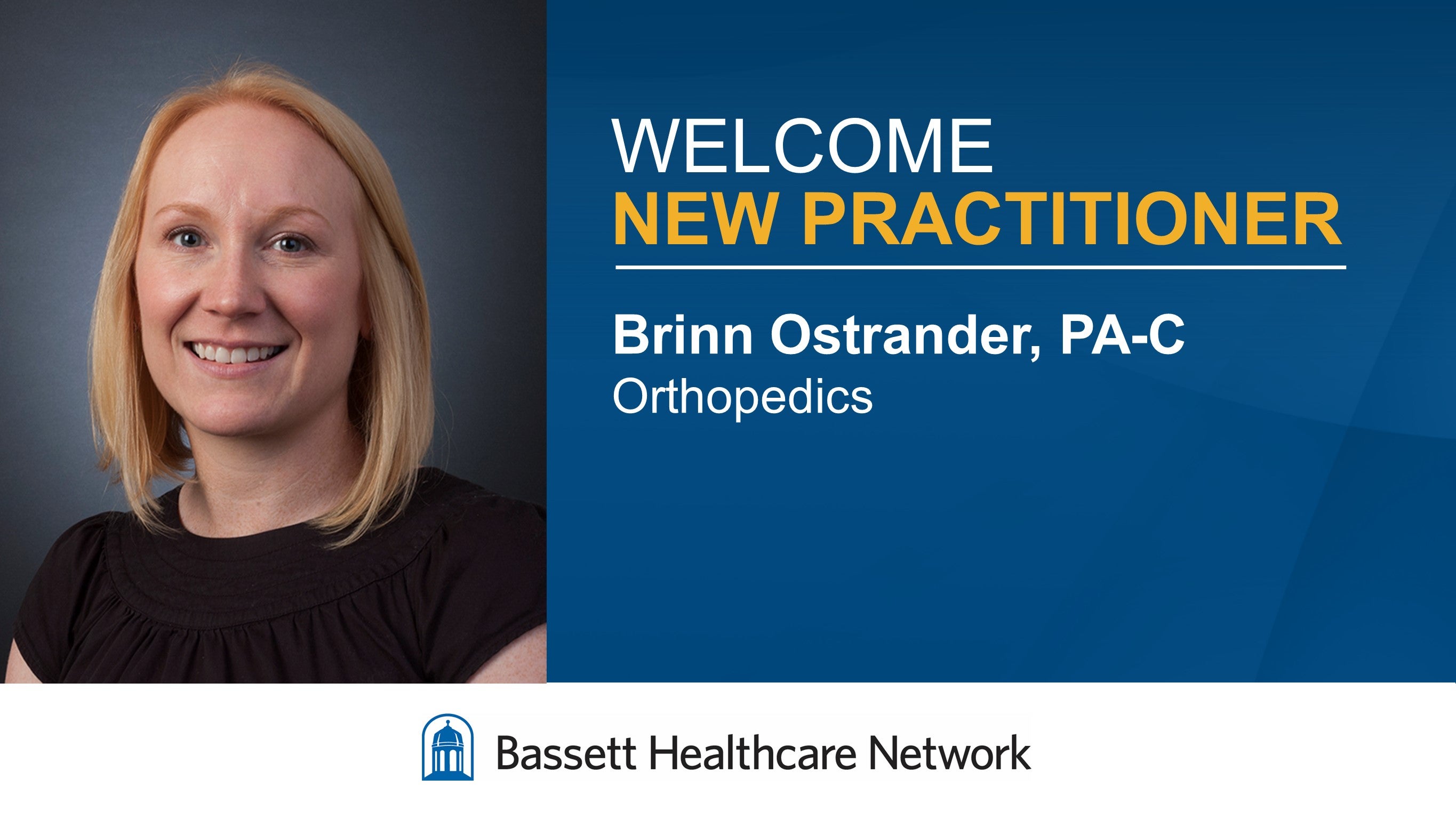 WELCOME
NEW PRACTITIONER

Brinn Ostrander, PA-C
Orthopedics

Bassett Healthcare Network